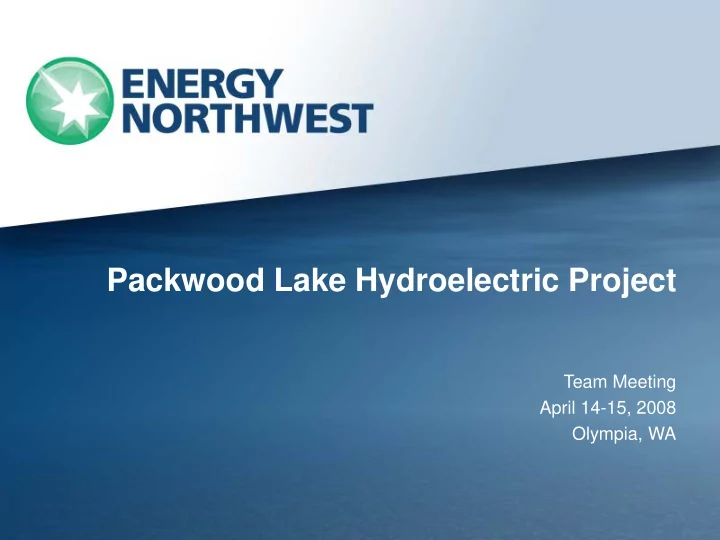 ENERGY NORTHWEST

Packwood Lake Hydroelectric Project

Team Meeting
April 14-15, 2008
Olympia, WA